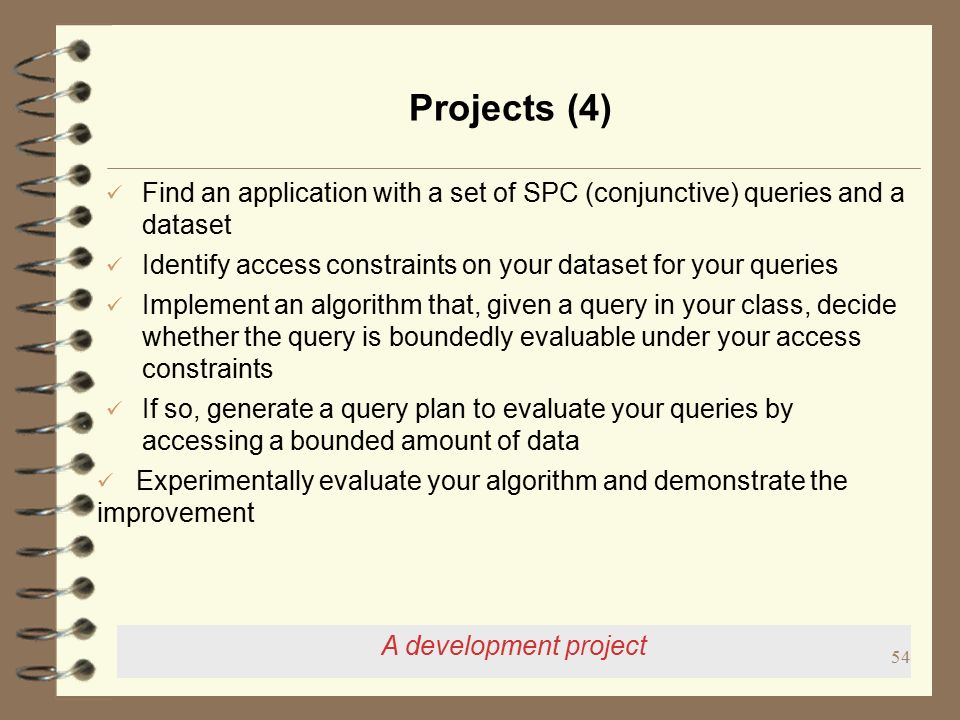 Projects (4)

✓ Find an application with a set of SPC (conjunctive) queries and a dataset

✓ Identify access constraints on your dataset for your queries

✓ Implement an algorithm that, given a query in your class, decide whether the query is boundedly evaluable under your access constraints

✓ If so, generate a query plan to evaluate your queries by accessing a bounded amount of data

✓ Experimentally evaluate your algorithm and demonstrate the improvement

A development project

54